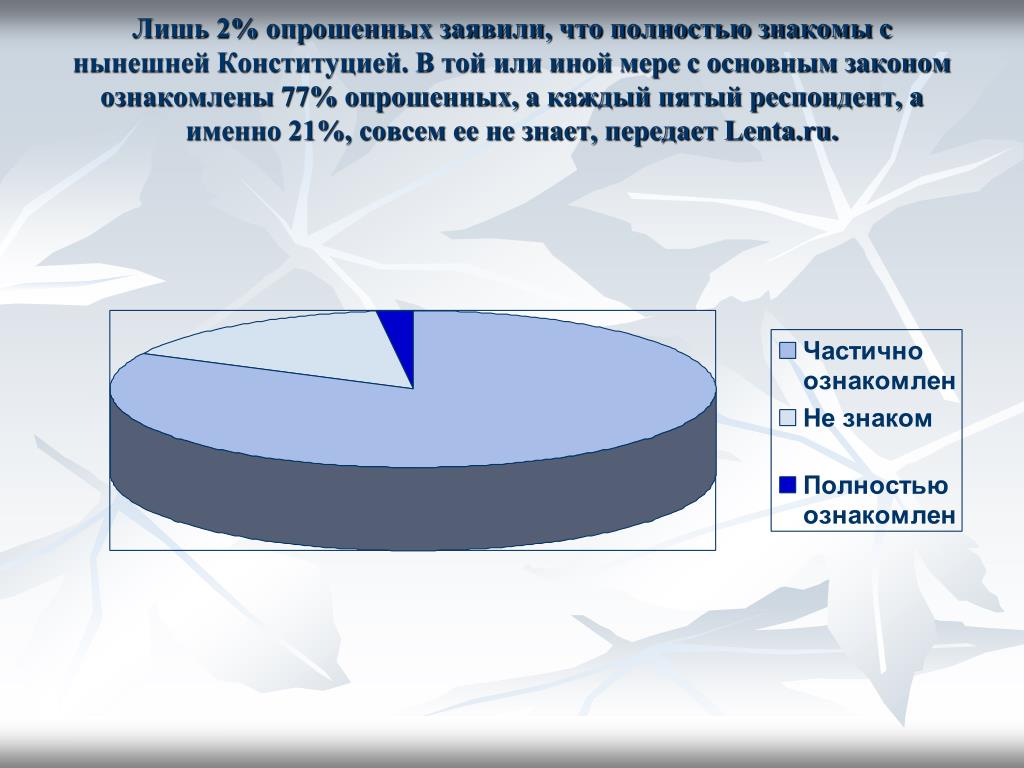 Лишь 2% опрошенных заявили, что полностью знакомы с нынешней Конституцией. В той или иной мере с основным законом ознакомлены 77% опрошенных, а каждый пятый респондент, а именно 21%, совсем ее не знает, передает Lenta.ru.

Частично ознакомлен
Не знаком
Полностью ознакомлен